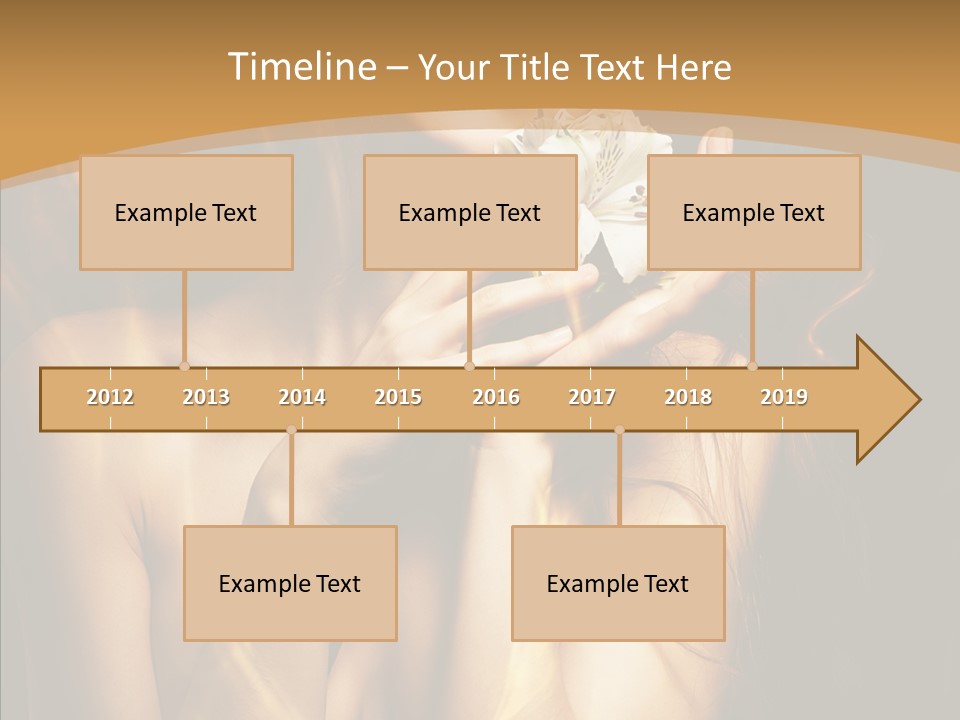 Timeline – Your Title Text Here

Example Text

Example Text

Example Text

2012 2013 2014 2015 2016 2017 2018 2019

Example Text

Example Text